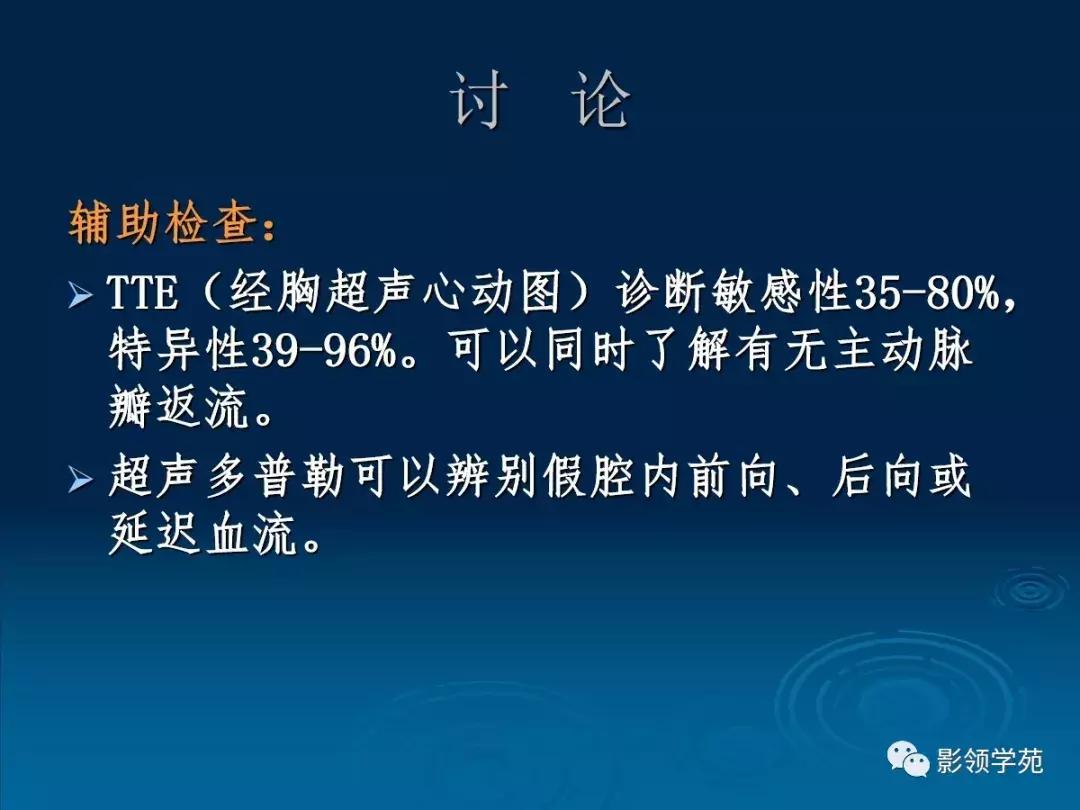 讨 论

辅助检查：

➢ TTE（经胸超声心动图）诊断敏感性35-80%，特异性39-96%。可以同时了解有无主动脉瓣返流。

➢ 超声多普勒可以辨别假腔内前向、后向或延迟血流。

影领学苑